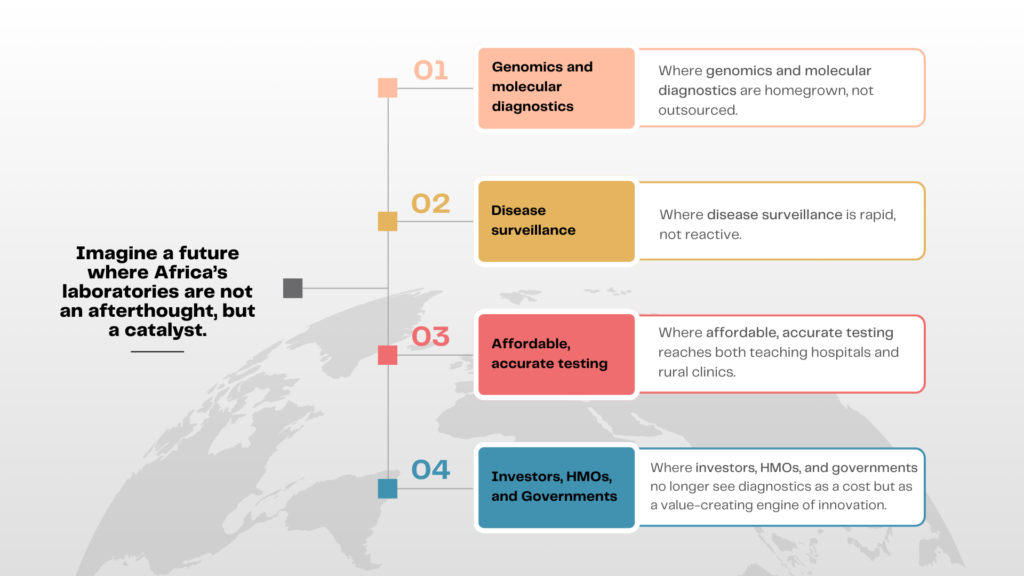 Imagine a future where Africa's laboratories are not an afterthought, but a catalyst.

01

Genomics and molecular diagnostics

Where genomics and molecular diagnostics are homegrown, not outsourced.

02

Disease surveillance

Where disease surveillance is rapid, not reactive.

03

Affordable, accurate testing

Where affordable, accurate testing reaches both teaching hospitals and rural clinics.

04

Investors, HMOs, and Governments

Where investors, HMOs, and governments no longer see diagnostics as a cost but as a value-creating engine of innovation.